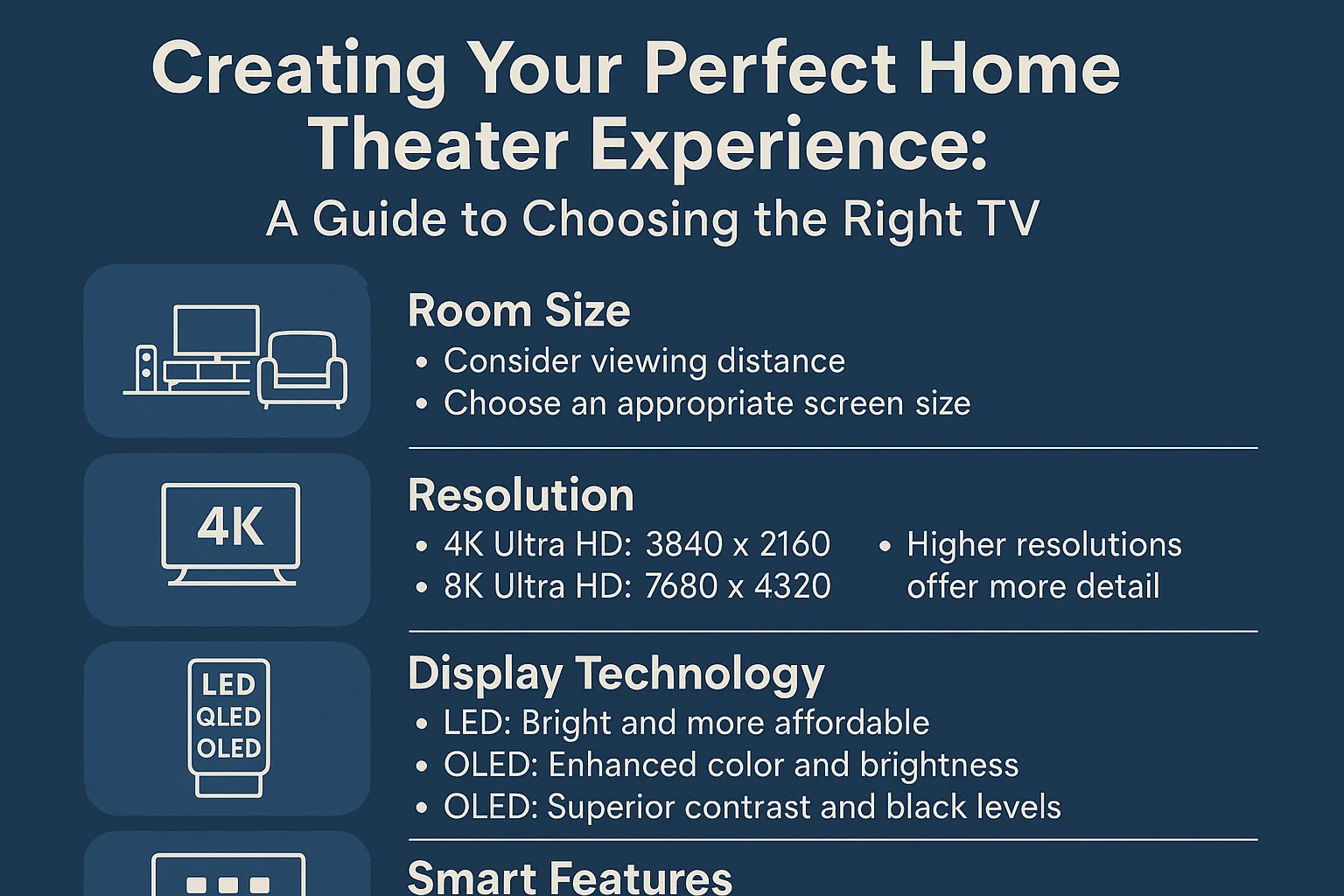 Creating Your Perfect Home Theater Experience:

A Guide to Choosing the Right TV

Room Size

• Consider viewing distance
• Choose an appropriate screen size

4K

Resolution

• 4K Ultra HD: 3840 x 2160
• 8K Ultra HD: 7680 x 4320

• Higher resolutions offer more detail

LED
QLED
OLED

Display Technology

• LED: Bright and more affordable
• OLED: Enhanced color and brightness
• OLED: Superior contrast and black levels

Smart Features